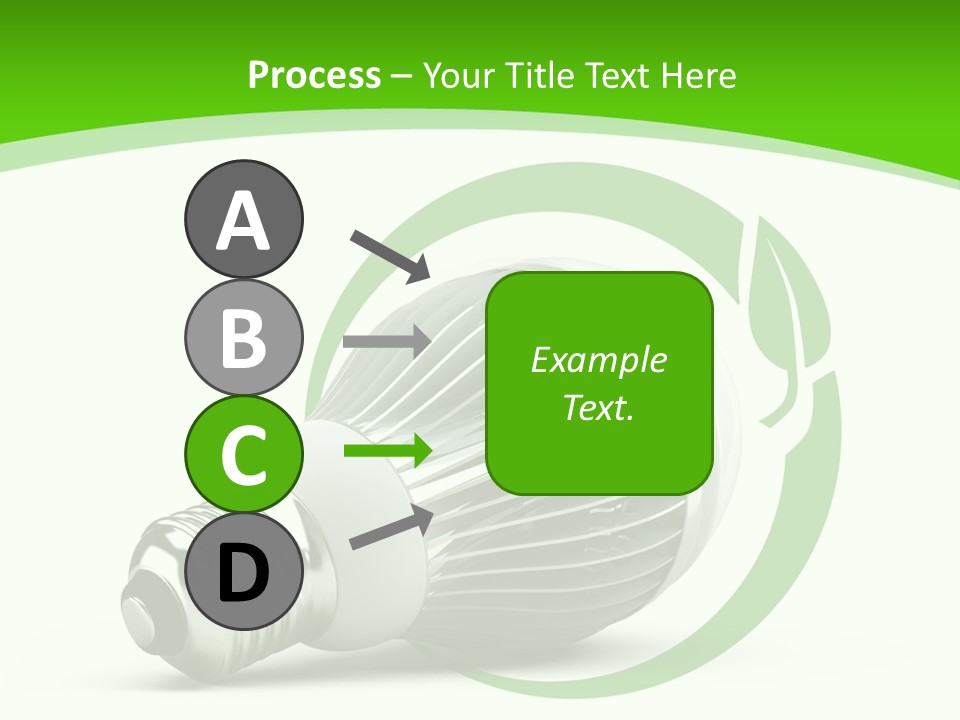 Process – Your Title Text Here

A

B

C

D

Example Text.